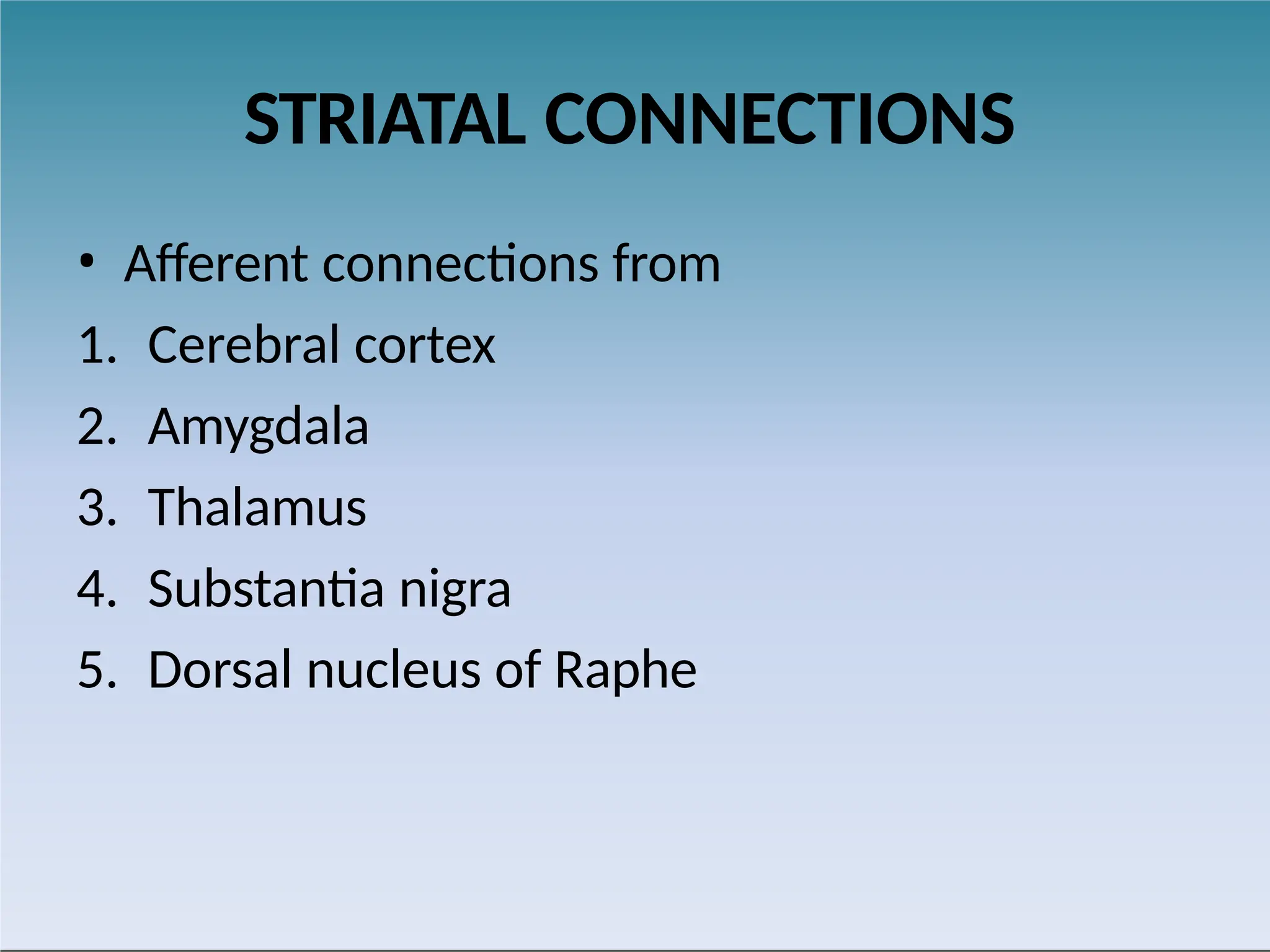 STRIATAL CONNECTIONS

• Afferent connections from
1. Cerebral cortex
2. Amygdala
3. Thalamus
4. Substantia nigra
5. Dorsal nucleus of Raphe